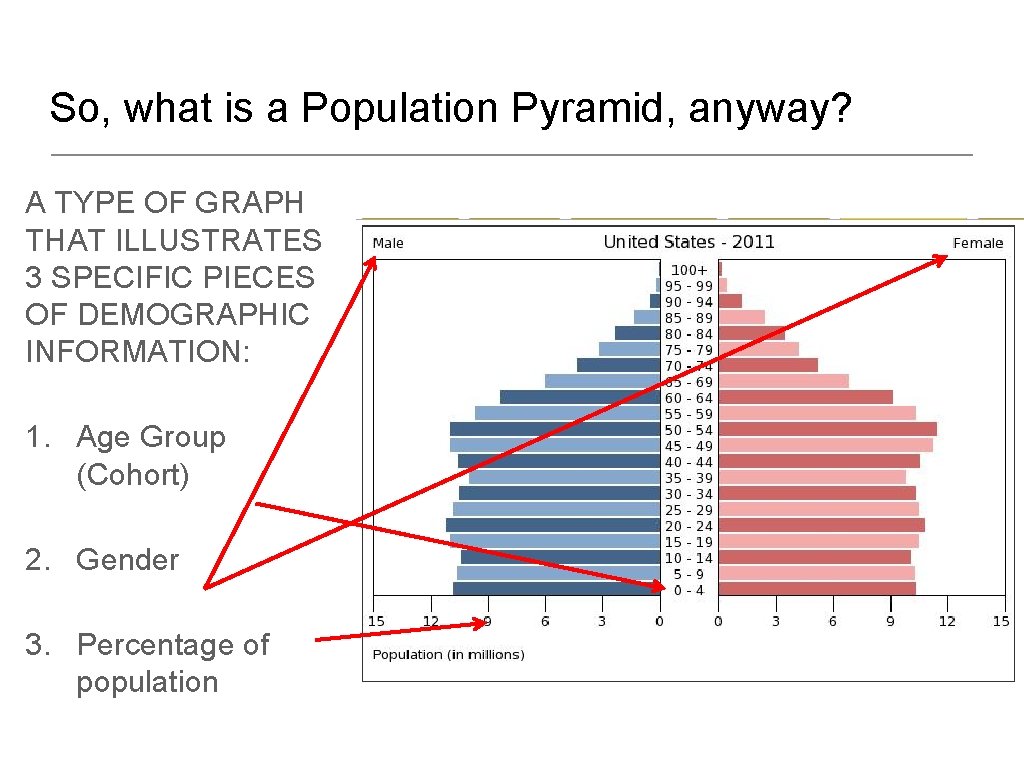 So, what is a Population Pyramid, anyway?

A TYPE OF GRAPH THAT ILLUSTRATES 3 SPECIFIC PIECES OF DEMOGRAPHIC INFORMATION:

1. Age Group (Cohort)

2. Gender

3. Percentage of population

Male

United States - 2011

Female

100+
95 - 99
90 - 94
85 - 89
80 - 84
75 - 79
70 - 74
65 - 69
60 - 64
55 - 59
50 - 54
45 - 49
40 - 44
35 - 39
30 - 34
25 - 29
20 - 24
15 - 19
10 - 14
5 - 9
0 - 4

15 12 9 6 3 0

0 3 6 9 12 15

Population (in millions)